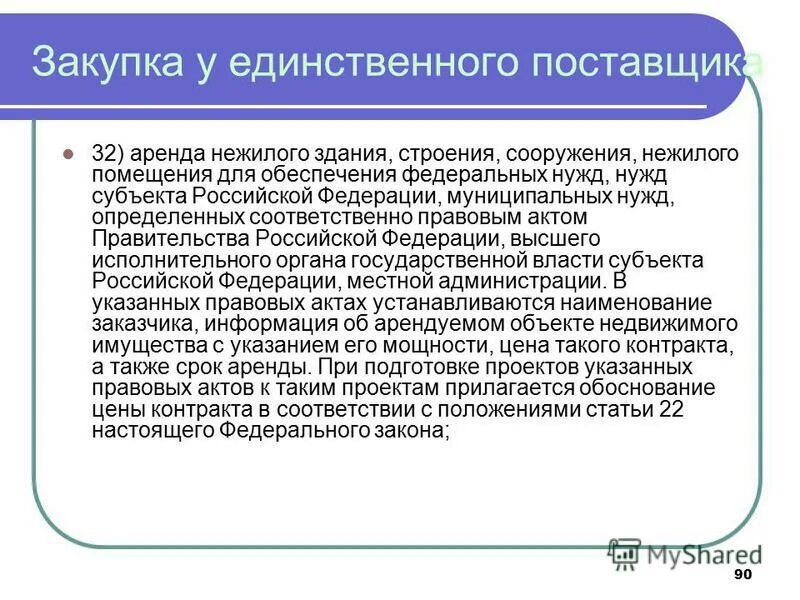 Закупка у единственного поставщика

32) аренда нежилого здания, строения, сооружения, нежилого помещения для обеспечения федеральных нужд, нужд субъекта Российской Федерации, муниципальных нужд, определенных соответственно правовым актом Правительства Российской Федерации, высшего исполнительного органа государственной власти субъекта Российской Федерации, местной администрации. В указанных правовых актах устанавливаются наименование заказчика, информация об арендуемом объекте недвижимого имущества с указанием его мощности, цена такого контракта, а также срок аренды. При подготовке проектов указанных правовых актов к таким проектам прилагается обоснование цены контракта в соответствии с положениями статьи 22 настоящего Федерального закона;

MyShared

90